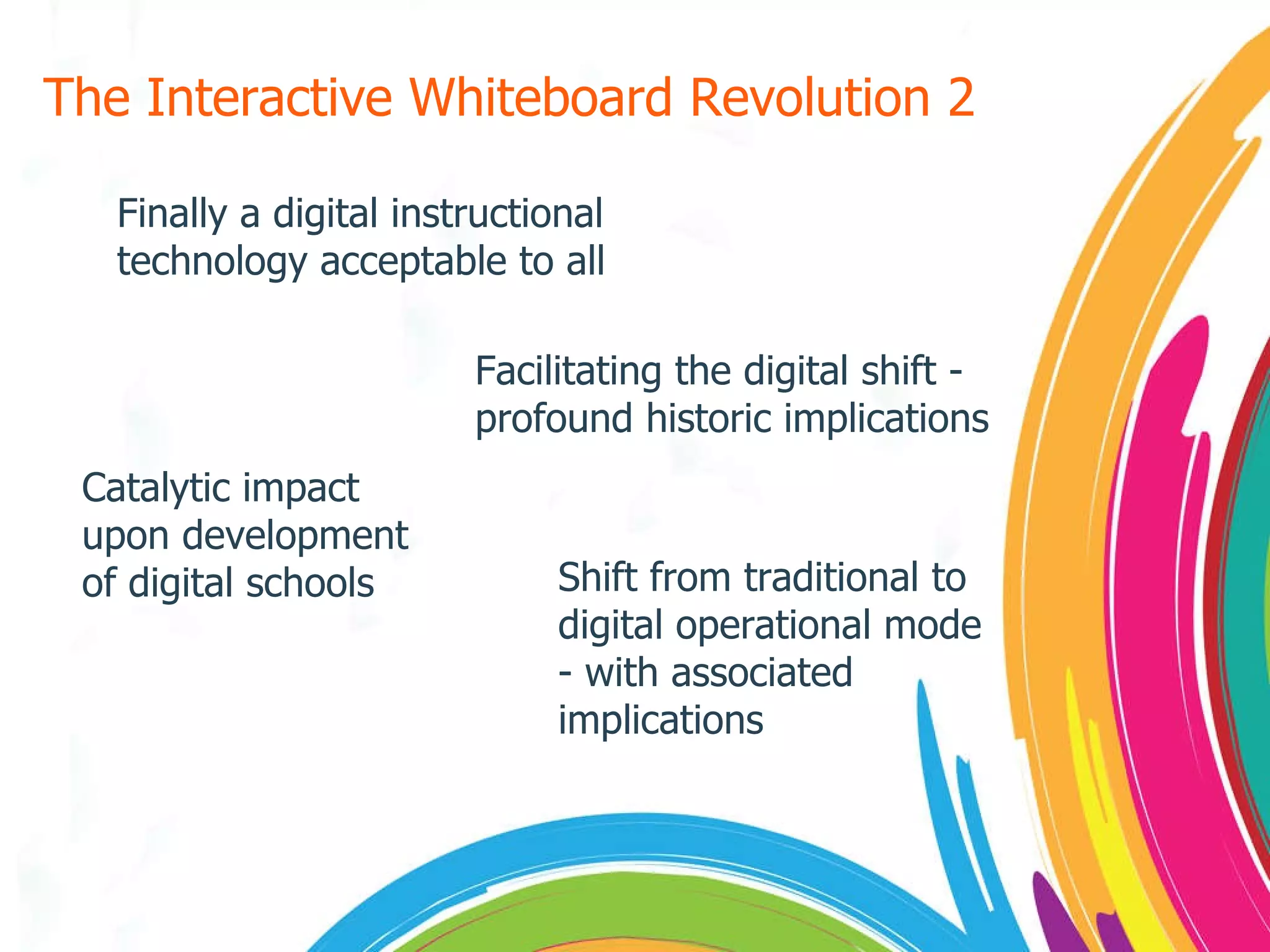 The Interactive Whiteboard Revolution 2

Finally a digital instructional technology acceptable to all

Facilitating the digital shift - profound historic implications

Catalytic impact upon development of digital schools

Shift from traditional to digital operational mode - with associated implications